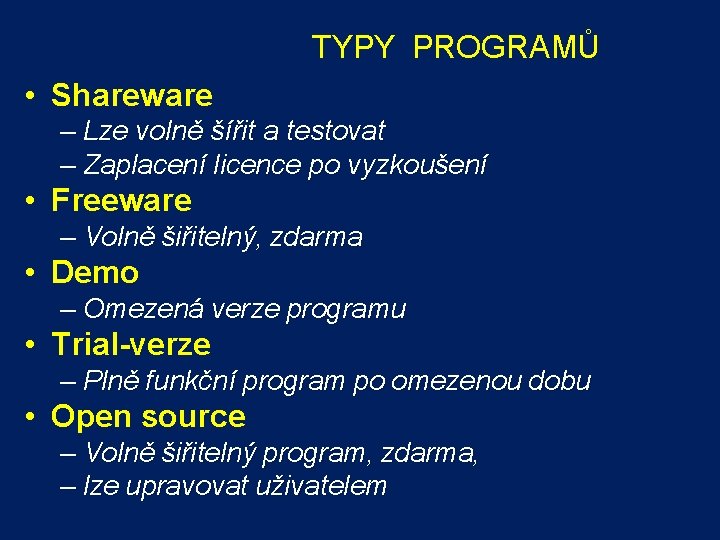 TYPY PROGRAMŮ

• Shareware
– Lze volně šířit a testovat
– Zaplacení licence po vyzkoušení
• Freeware
– Volně šiřitelný, zdarma
• Demo
– Omezená verze programu
• Trial-verze
– Plně funkční program po omezenou dobu
• Open source
– Volně šiřitelný program, zdarma,
– lze upravovat uživatelem